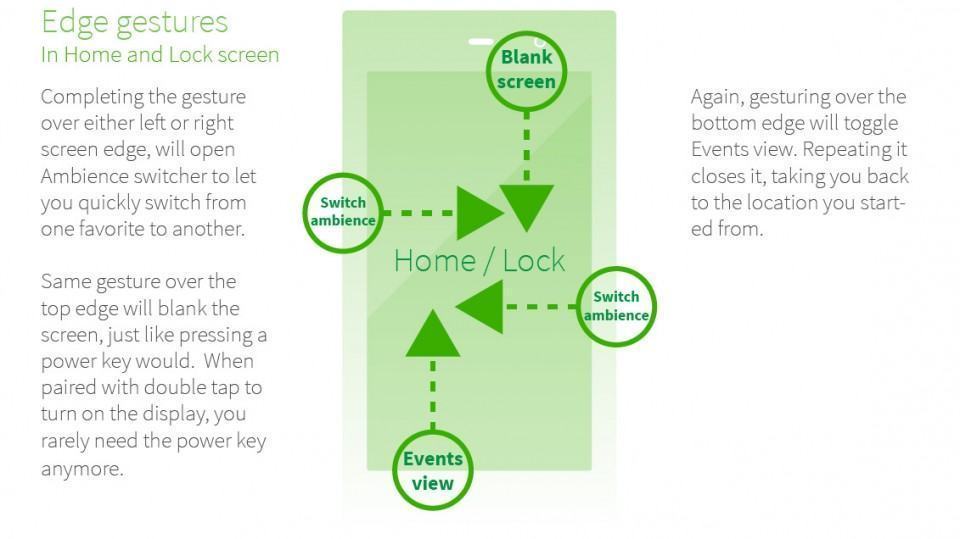 Edge gestures
In Home and Lock screen

Completing the gesture over either left or right screen edge, will open Ambience switcher to let you quickly switch from one favorite to another.

Same gesture over the top edge will blank the screen, just like pressing a power key would. When paired with double tap to turn on the display, you rarely need the power key anymore.

Blank screen

Switch ambience

Home / Lock

Switch ambience

Events view

Again, gesturing over the bottom edge will toggle Events view. Repeating it closes it, taking you back to the location you started from.